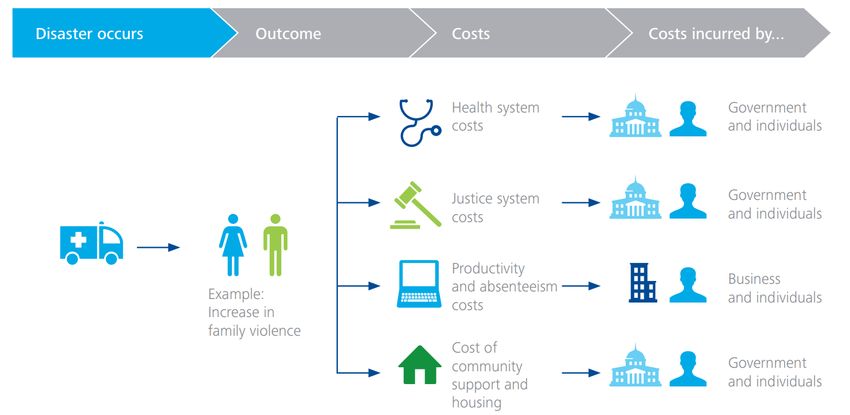 Disaster occurs

Outcome

Costs

Costs incurred by...

Example: Increase in family violence

Health system costs

Government and individuals

Justice system costs

Government and individuals

Productivity and absenteeism costs

Business and individuals

Cost of community support and housing

Government and individuals